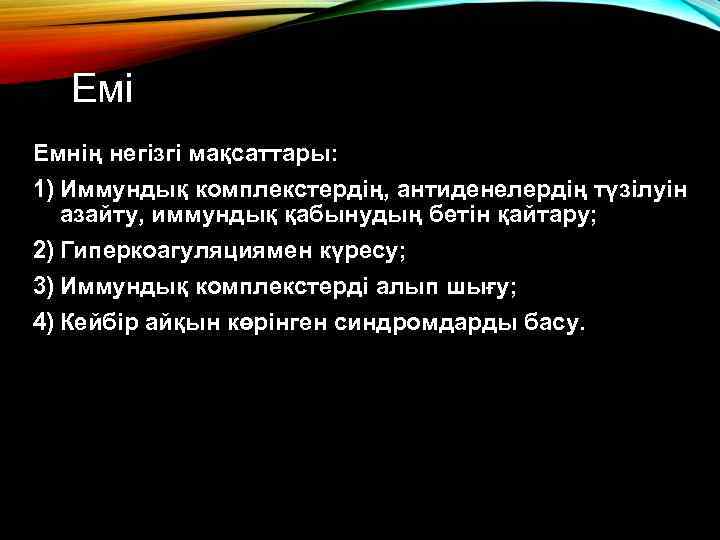 Емі

Емнің негізгі мақсаттары:

1) Иммундық комплекстердің, антиденелердің түзілуін азайту, иммундық қабынудың бетін қайтару;

2) Гиперкоагуляциямен күресу;

3) Иммундық комплекстерді алып шығу;

4) Кейбір айқын көрінген синдромдарды басу.